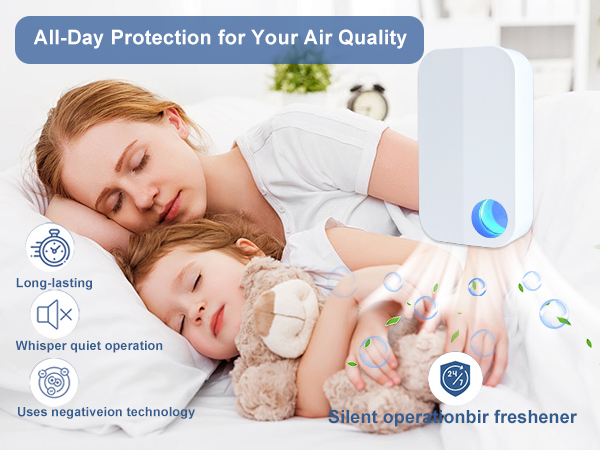 All-Day Protection for Your Air Quality

Long-lasting

Whisper quiet operation

Uses negativeion technology

24/7

Silent operationbir freshener